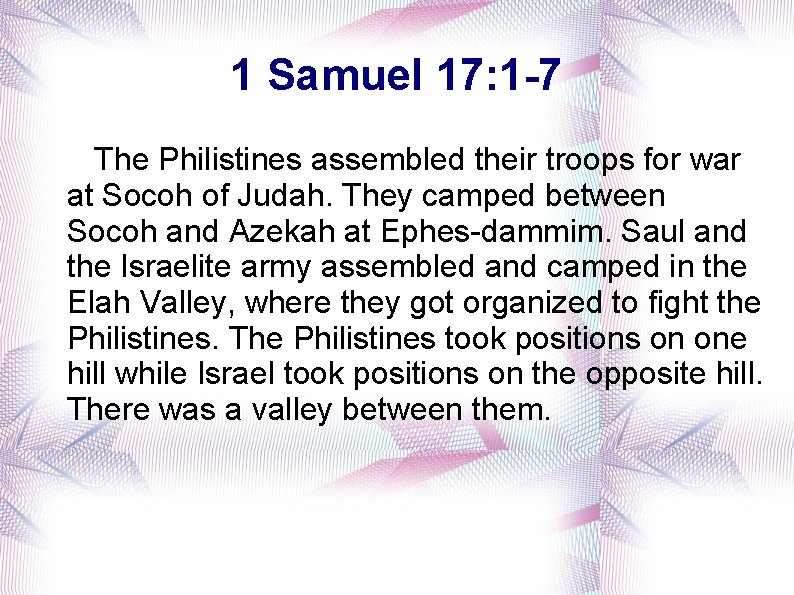 1 Samuel 17:1-7

The Philistines assembled their troops for war at Socoh of Judah. They camped between Socoh and Azekah at Ephes-dammim. Saul and the Israelite army assembled and camped in the Elah Valley, where they got organized to fight the Philistines. The Philistines took positions on one hill while Israel took positions on the opposite hill. There was a valley between them.